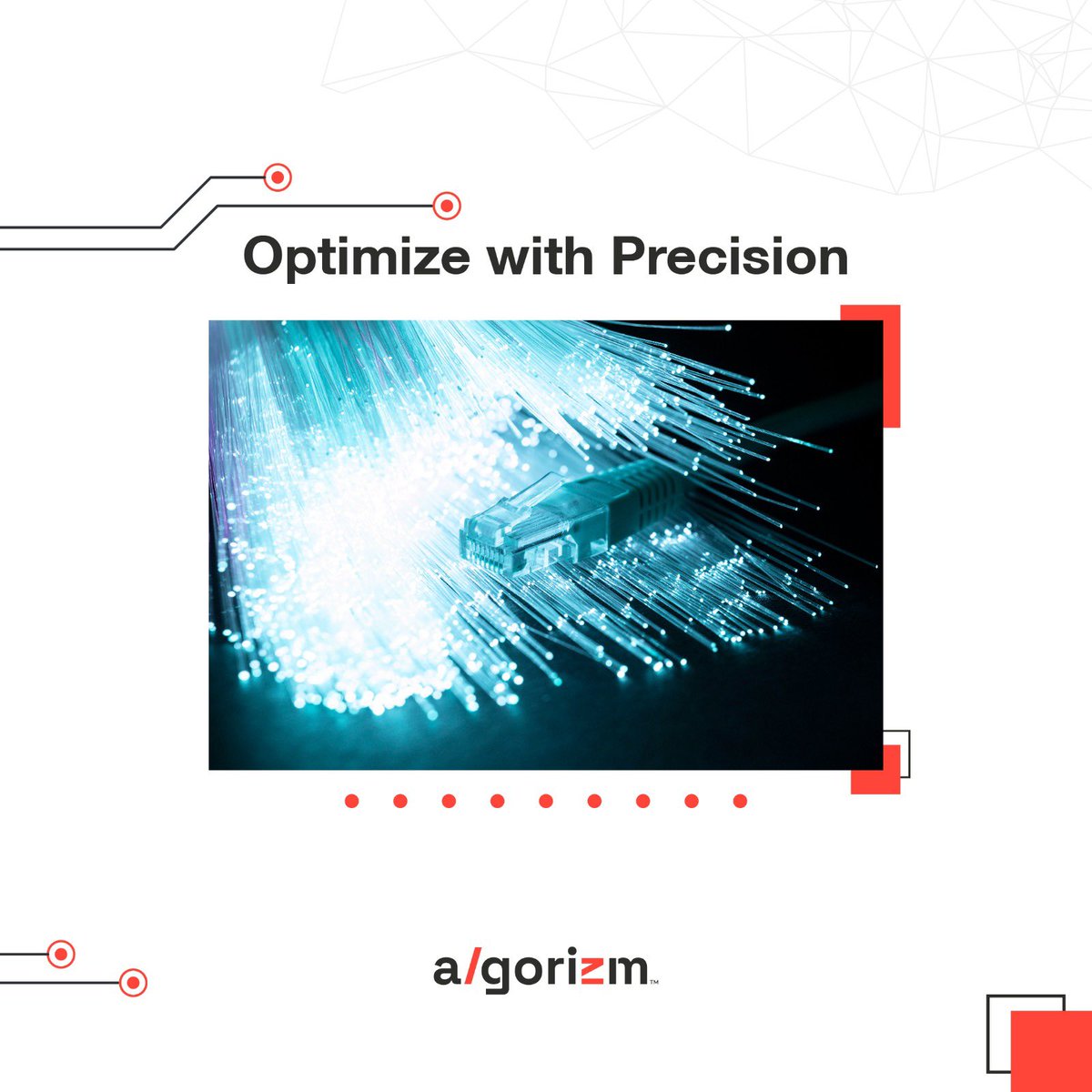 Optimize with Precision

algorizm™